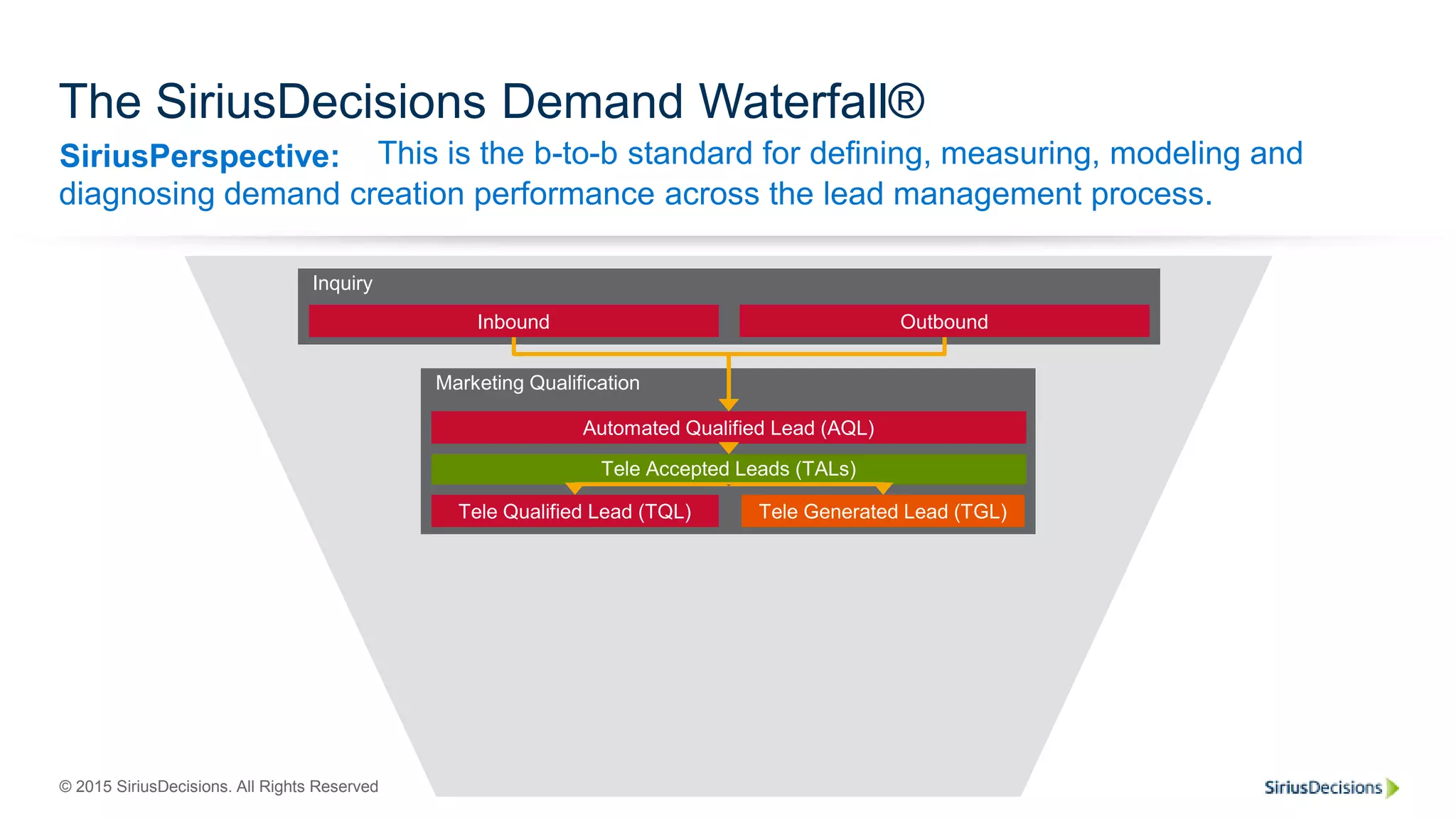 The SiriusDecisions Demand Waterfall®

SiriusPerspective: This is the b-to-b standard for defining, measuring, modeling and diagnosing demand creation performance across the lead management process.

Inquiry

Inbound

Outbound

Marketing Qualification

Automated Qualified Lead (AQL)

Tele Accepted Leads (TALs)

Tele Qualified Lead (TQL)

Tele Generated Lead (TGL)

© 2015 SiriusDecisions. All Rights Reserved

SiriusDecisions